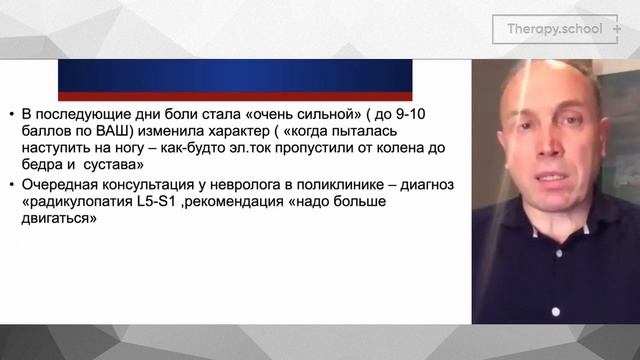 Therapy.school +

• В последующие дни боли стала «очень сильной» ( до 9-10 баллов по ВАШ) изменила характер ( «когда пыталась наступить на ногу – как-будто эл.ток пропустили от колена до бедра и сустава»

• Очередная консультация у невролога в поликлинике – диагноз «радикулопатия L5-S1 ,рекомендация «надо больше двигаться»